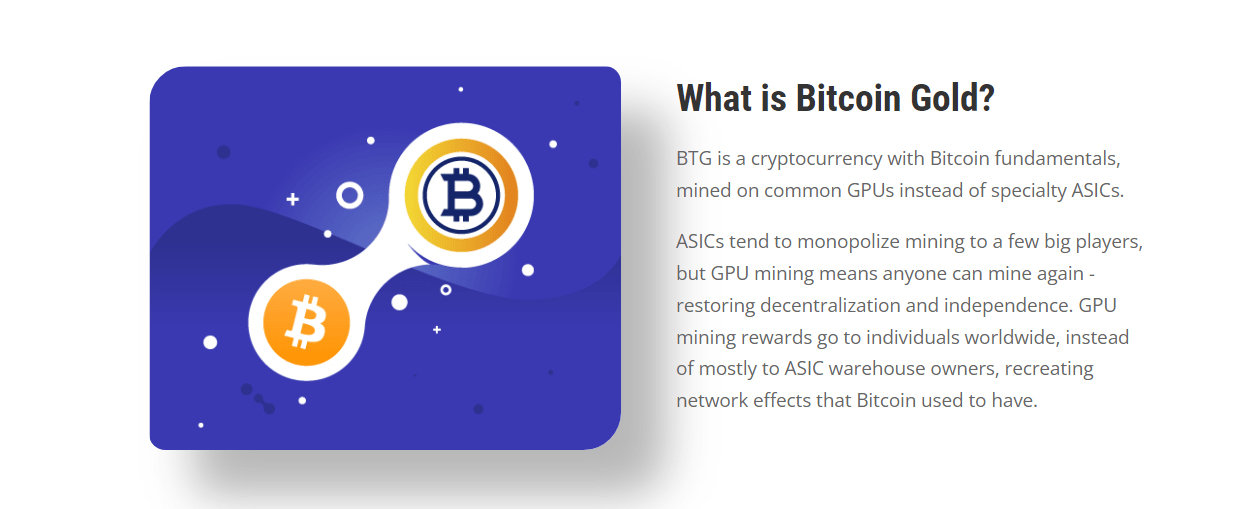 What is Bitcoin Gold?

BTG is a cryptocurrency with Bitcoin fundamentals, mined on common GPUs instead of specialty ASICs.

ASICs tend to monopolize mining to a few big players, but GPU mining means anyone can mine again - restoring decentralization and independence. GPU mining rewards go to individuals worldwide, instead of mostly to ASIC warehouse owners, recreating network effects that Bitcoin used to have.